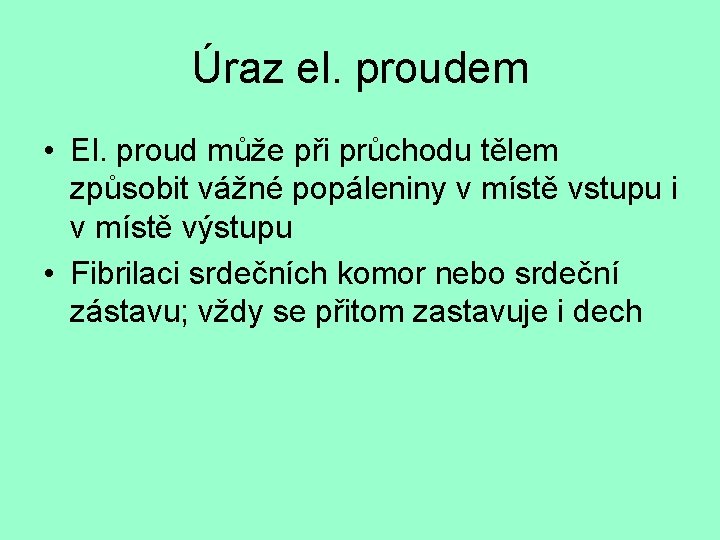 Úraz el. proudem

• El. proud může při průchodu tělem způsobit vážné popáleniny v místě vstupu i v místě výstupu

• Fibrilaci srdečních komor nebo srdeční zástavu; vždy se přitom zastavuje i dech